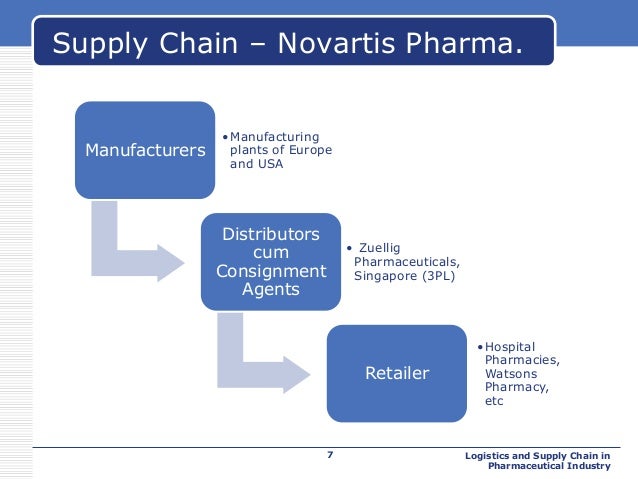 Supply Chain – Novartis Pharma.

Manufacturers

• Manufacturing plants of Europe and USA

Distributors cum Consignment Agents

• Zuellig Pharmaceuticals, Singapore (3PL)

Retailer

• Hospital Pharmacies, Watsons Pharmacy, etc

7

Logistics and Supply Chain in Pharmaceutical Industry